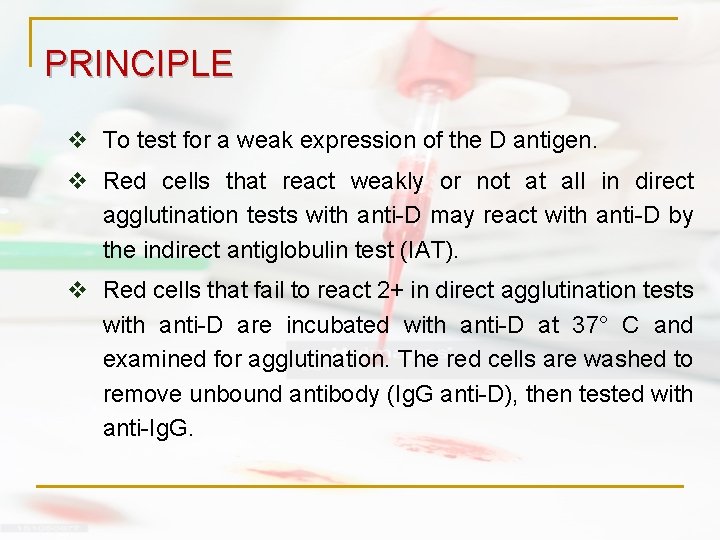 PRINCIPLE

❖ To test for a weak expression of the D antigen.

❖ Red cells that react weakly or not at all in direct agglutination tests with anti-D may react with anti-D by the indirect antiglobulin test (IAT).

❖ Red cells that fail to react 2+ in direct agglutination tests with anti-D are incubated with anti-D at 37° C and examined for agglutination. The red cells are washed to remove unbound antibody (IgG anti-D), then tested with anti-IgG.